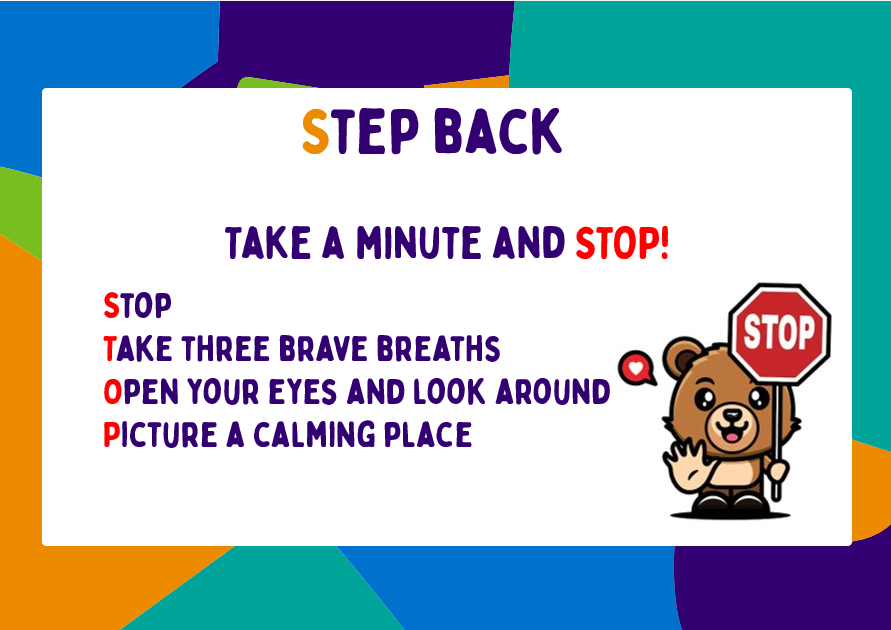 STEP BACK

TAKE A MINUTE AND STOP!

STOP
TAKE THREE BRAVE BREATHS
OPEN YOUR EYES AND LOOK AROUND
PICTURE A CALMING PLACE

STOP